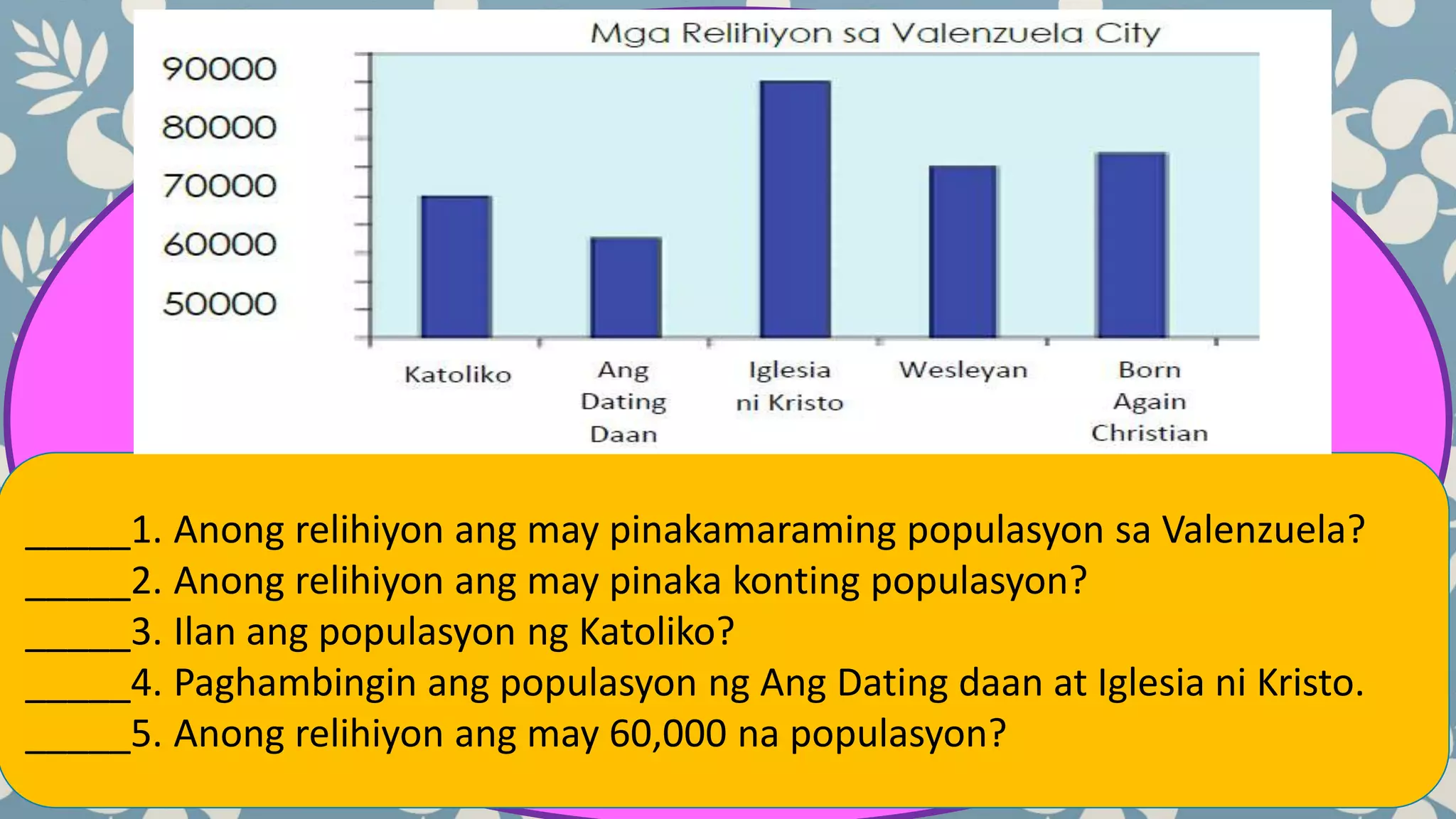 Mga Relihiyon sa Valenzuela City

90000
80000
70000
60000
50000

Katoliko
Ang Dating Daan
Iglesia ni Kristo
Wesleyan
Born Again Christian

_____1. Anong relihiyon ang may pinakamaraming populasyon sa Valenzuela?
_____2. Anong relihiyon ang may pinaka konting populasyon?
_____3. Ilan ang populasyon ng Katoliko?
_____4. Paghambingin ang populasyon ng Ang Dating daan at Iglesia ni Kristo.
_____5. Anong relihiyon ang may 60,000 na populasyon?